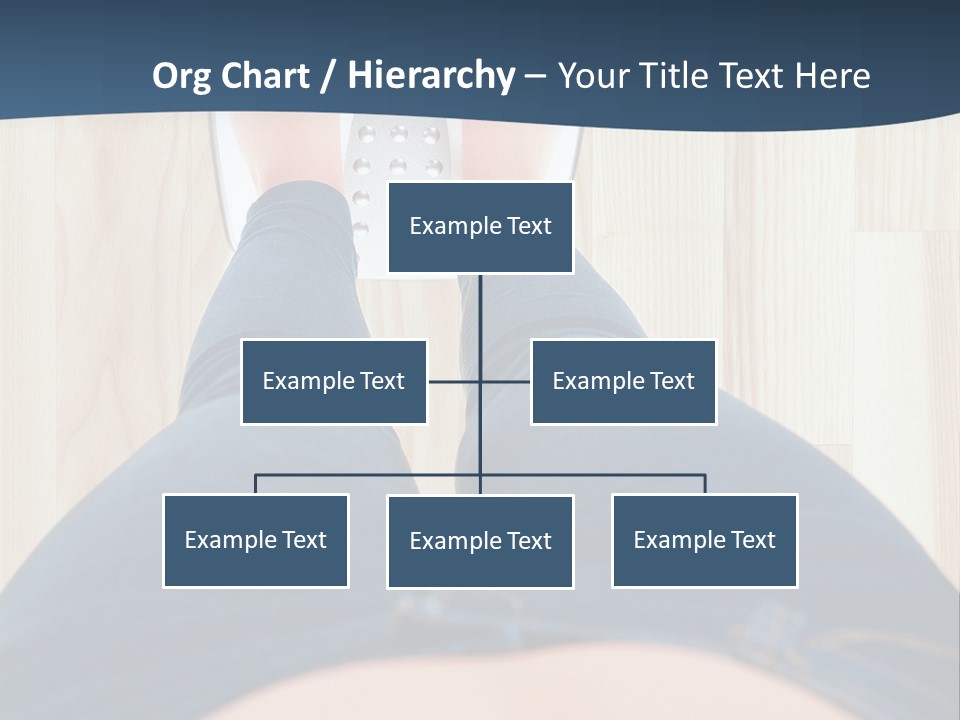 Org Chart / Hierarchy – Your Title Text Here

Example Text

Example Text

Example Text

Example Text

Example Text

Example Text